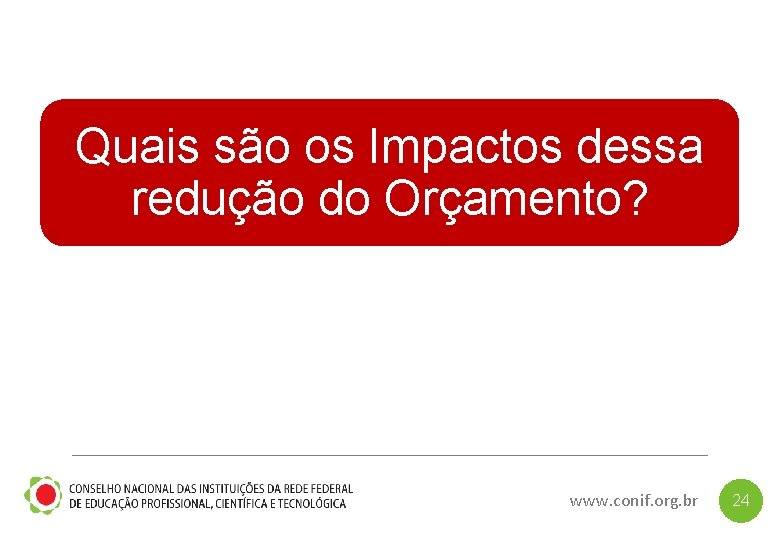 Quais são os Impactos dessa redução do Orçamento?

CONSELHO NACIONAL DAS INSTITUIÇÕES DA REDE FEDERAL DE EDUCAÇÃO PROFISSIONAL, CIENTÍFICA E TECNOLÓGICA

www.conif.org.br

24